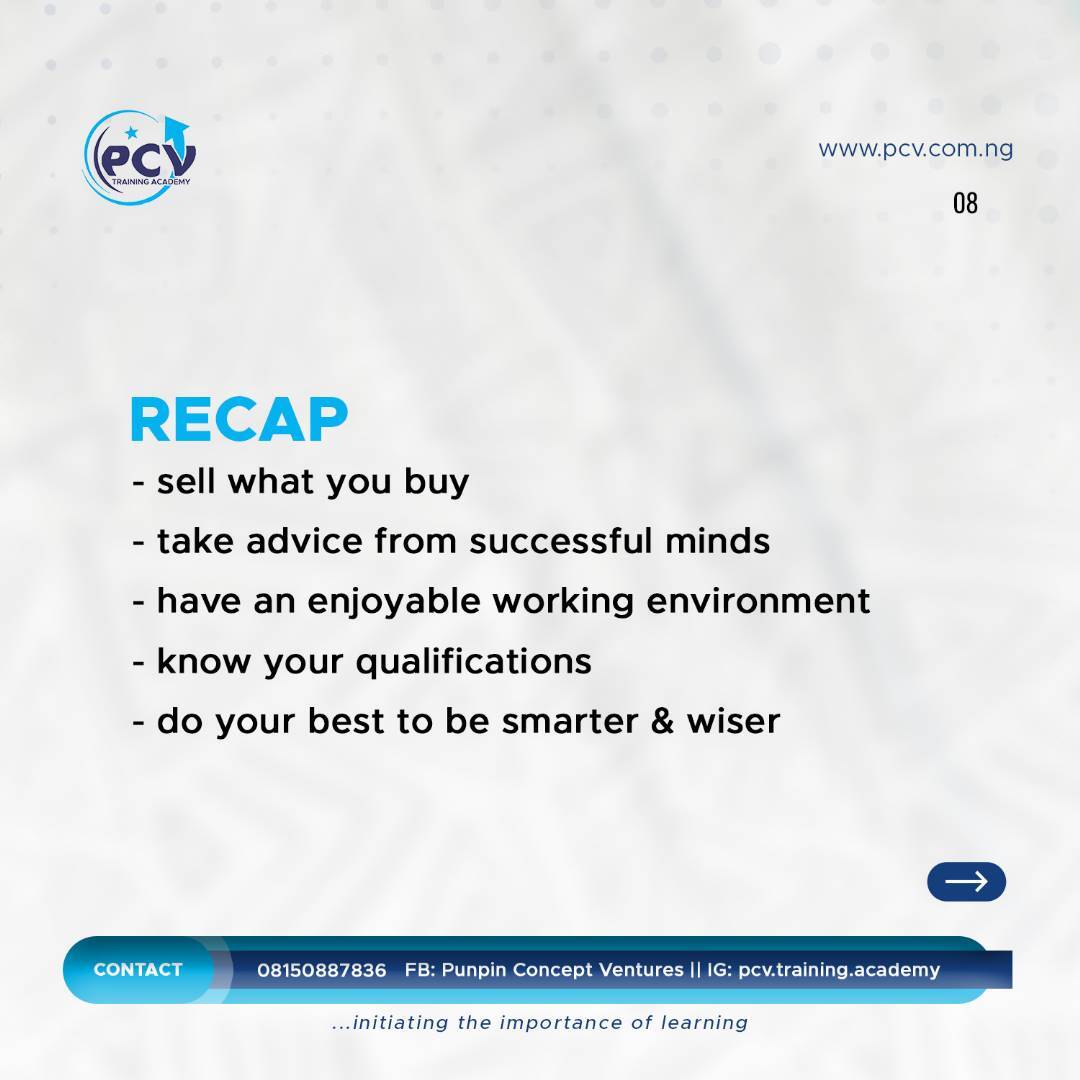 PCV
TRAINING ACADEMY

www.pcv.com.ng

08

RECAP
- sell what you buy
- take advice from successful minds
- have an enjoyable working environment
- know your qualifications
- do your best to be smarter & wiser

CONTACT 08150887836 FB: Punpin Concept Ventures || IG: pcv.training.academy

...initiating the importance of learning